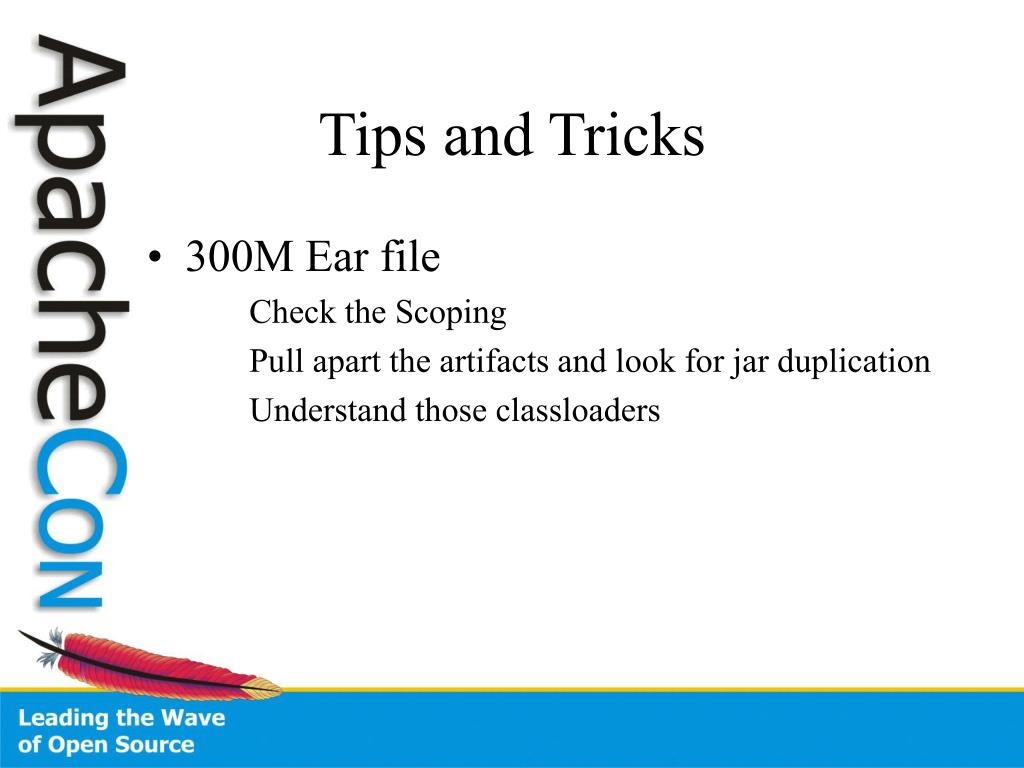 ApacheCon

Tips and Tricks

• 300M Ear file

Check the Scoping

Pull apart the artifacts and look for jar duplication

Understand those classloaders

Leading the Wave of Open Source